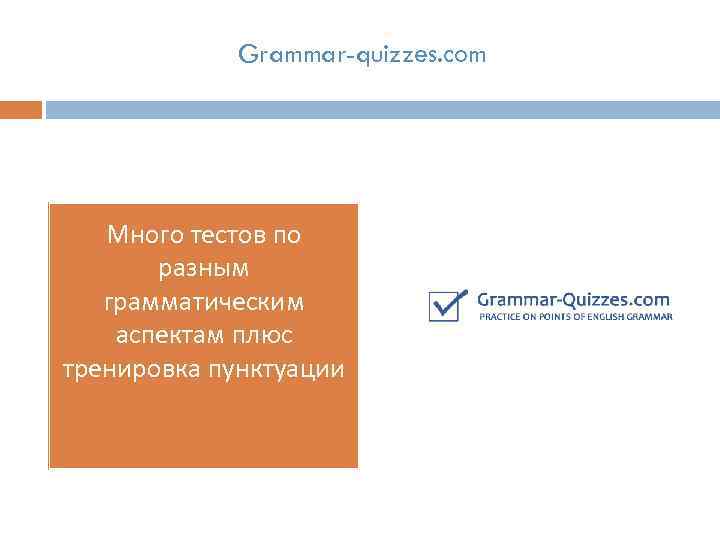 Grammar-quizzes.com

Много тестов по разным грамматическим аспектам плюс тренировка пунктуации

Grammar-Quizzes.com
PRACTICE ON POINTS OF ENGLISH GRAMMAR